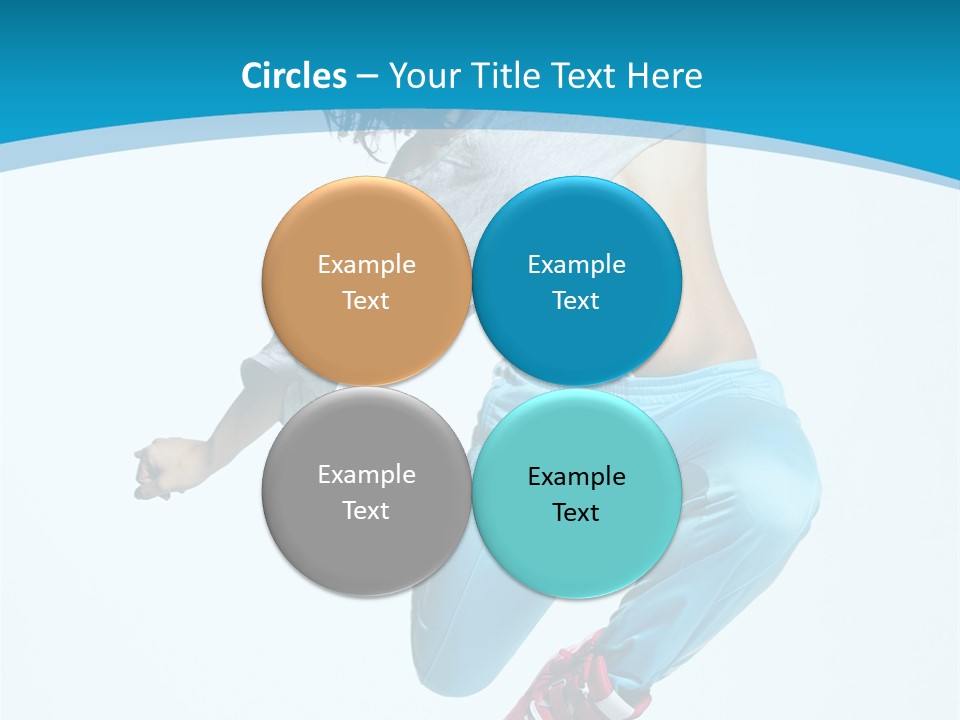 Circles – Your Title Text Here

Example Text

Example Text

Example Text

Example Text